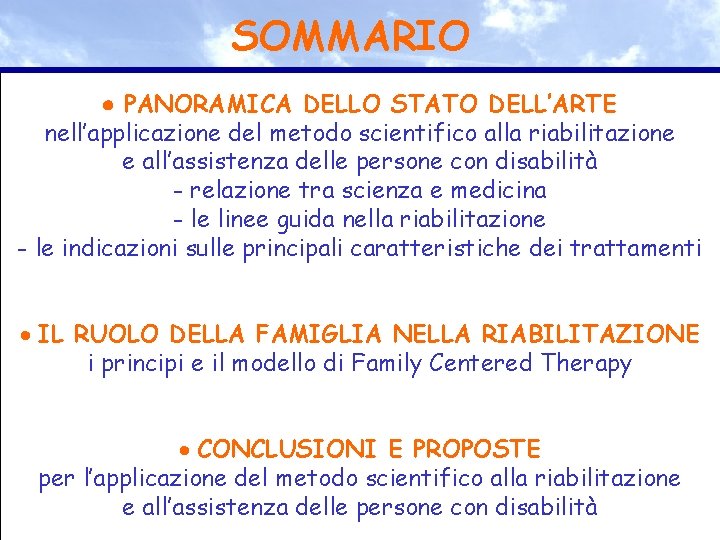 SOMMARIO

• PANORAMICA DELLO STATO DELL'ARTE
nell'applicazione del metodo scientifico alla riabilitazione e all'assistenza delle persone con disabilità
- relazione tra scienza e medicina
- le linee guida nella riabilitazione
- le indicazioni sulle principali caratteristiche dei trattamenti

• IL RUOLO DELLA FAMIGLIA NELLA RIABILITAZIONE
i principi e il modello di Family Centered Therapy

• CONCLUSIONI E PROPOSTE
per l'applicazione del metodo scientifico alla riabilitazione e all'assistenza delle persone con disabilità